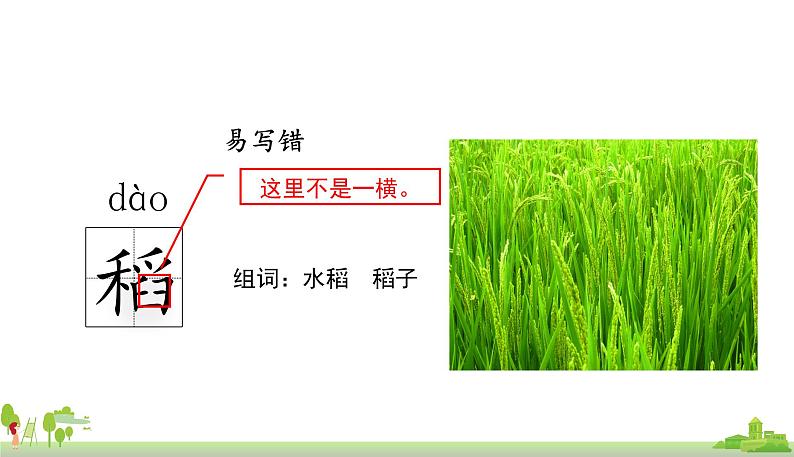 易写错

dào

稻

这里不是一横。

组词：水稻　稻子